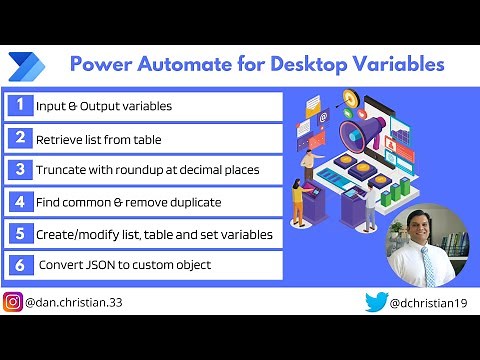 Power Automate for Desktop Variables

1 Input & Output variables

2 Retrieve list from table

3 Truncate with roundup at decimal places

4 Find common & remove duplicate

5 Create/modify list, table and set variables

6 Convert JSON to custom object

@dan.christian.33

@dchristian19